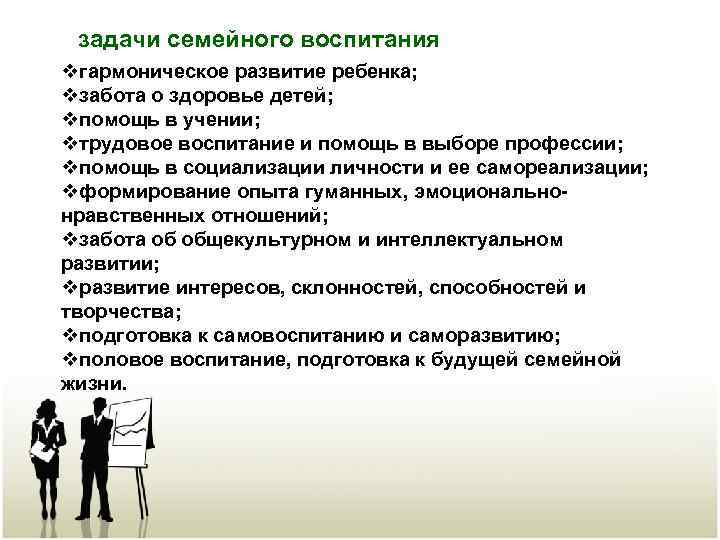 задачи семейного воспитания

❖гармоническое развитие ребенка;
❖забота о здоровье детей;
❖помощь в учении;
❖трудовое воспитание и помощь в выборе профессии;
❖помощь в социализации личности и ее самореализации;
❖формирование опыта гуманных, эмоционально-нравственных отношений;
❖забота об общекультурном и интеллектуальном развитии;
❖развитие интересов, склонностей, способностей и творчества;
❖подготовка к самовоспитанию и саморазвитию;
❖половое воспитание, подготовка к будущей семейной жизни.